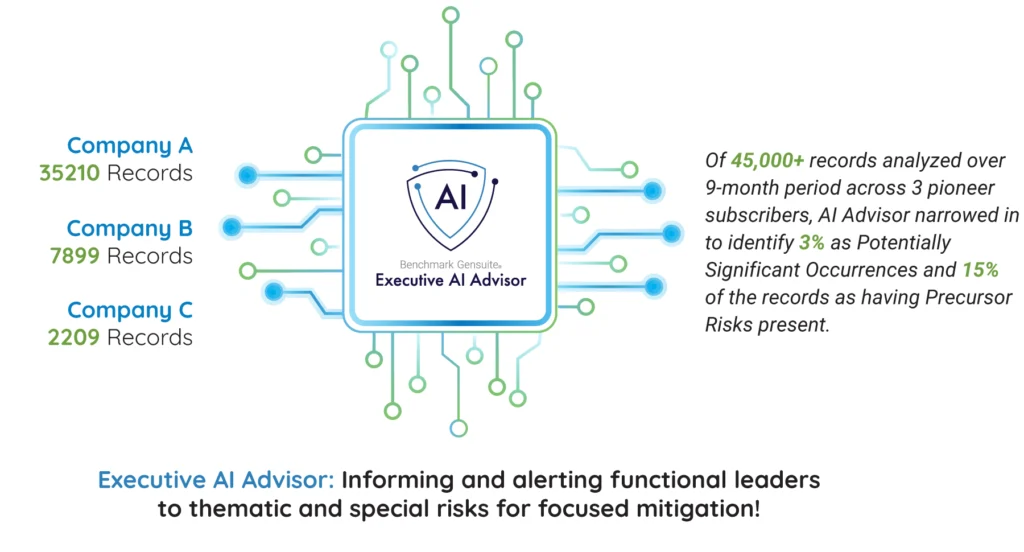 Company A
35210 Records

Company B
7899 Records

Company C
2209 Records

AI
Benchmark Gensuite
Executive AI Advisor

Of 45,000+ records analyzed over 9-month period across 3 pioneer subscribers, AI Advisor narrowed in to identify 3% as Potentially Significant Occurrences and 15% of the records as having Precursor Risks present.

Executive AI Advisor: Informing and alerting functional leaders to thematic and special risks for focused mitigation!